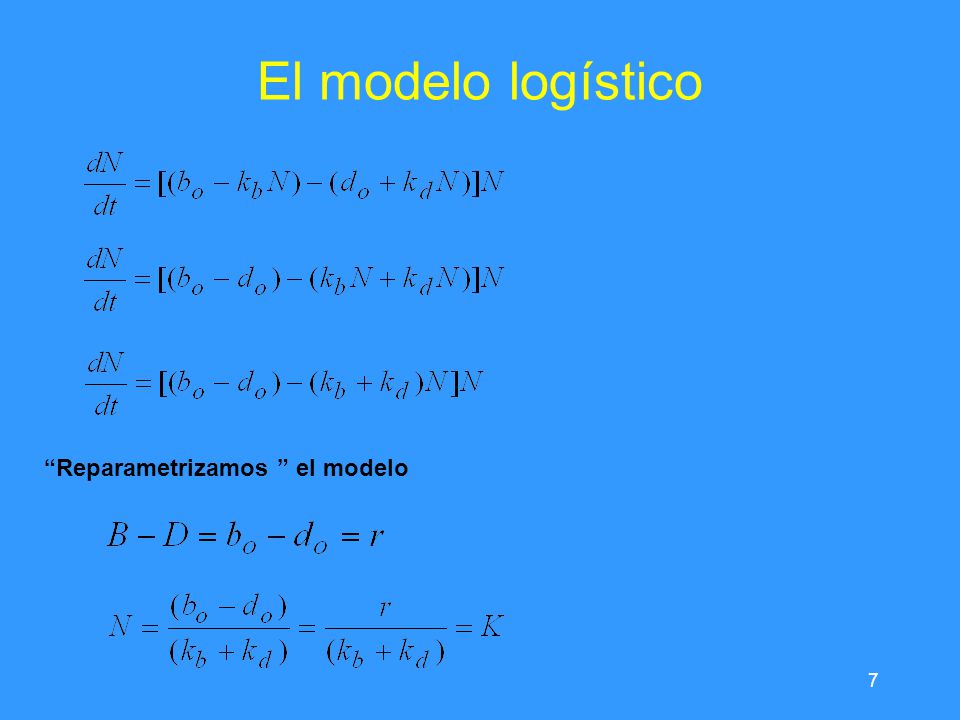 El modelo logístico

$\frac{dN}{dt} = [(b_o - k_b N) - (d_o + k_d N)]N$

$\frac{dN}{dt} = [(b_o - d_o) - (k_b N + k_d N)]N$

$\frac{dN}{dt} = [(b_o - d_o) - (k_b + k_d)N]N$

“Reparametrizamos ” el modelo

$B - D = b_o - d_o = r$

$N = \frac{(b_o - d_o)}{(k_b + k_d)} = \frac{r}{(k_b + k_d)} = K$

7